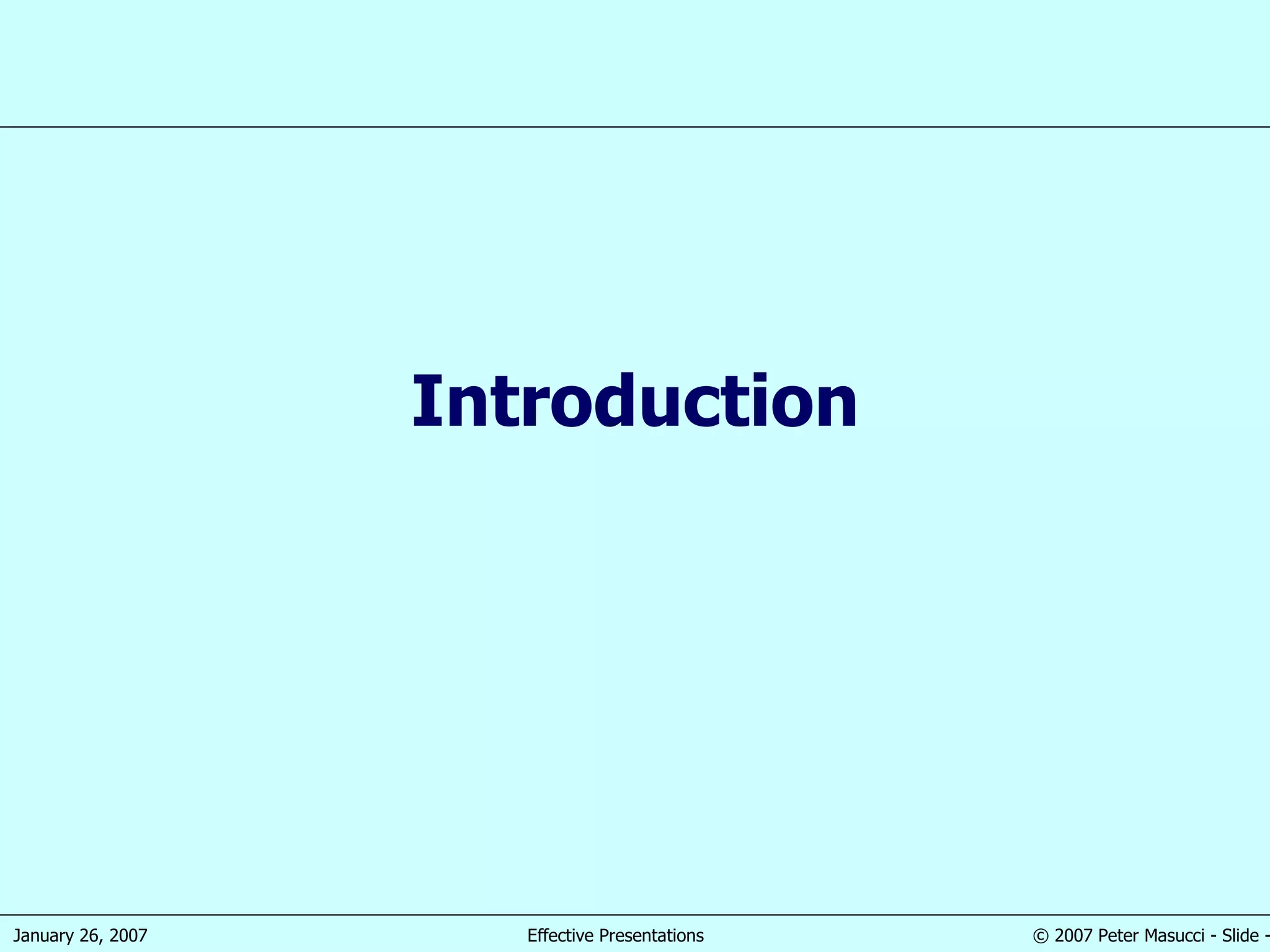 Introduction

January 26, 2007

Effective Presentations

© 2007 Peter Masucci - Slide -